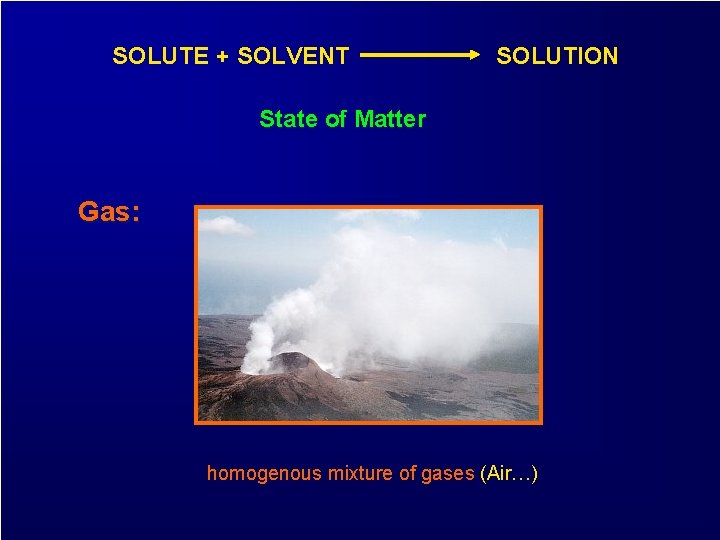 SOLUTE + SOLVENT $\longrightarrow$ SOLUTION

State of Matter

Gas:

homogenous mixture of gases (Air…)